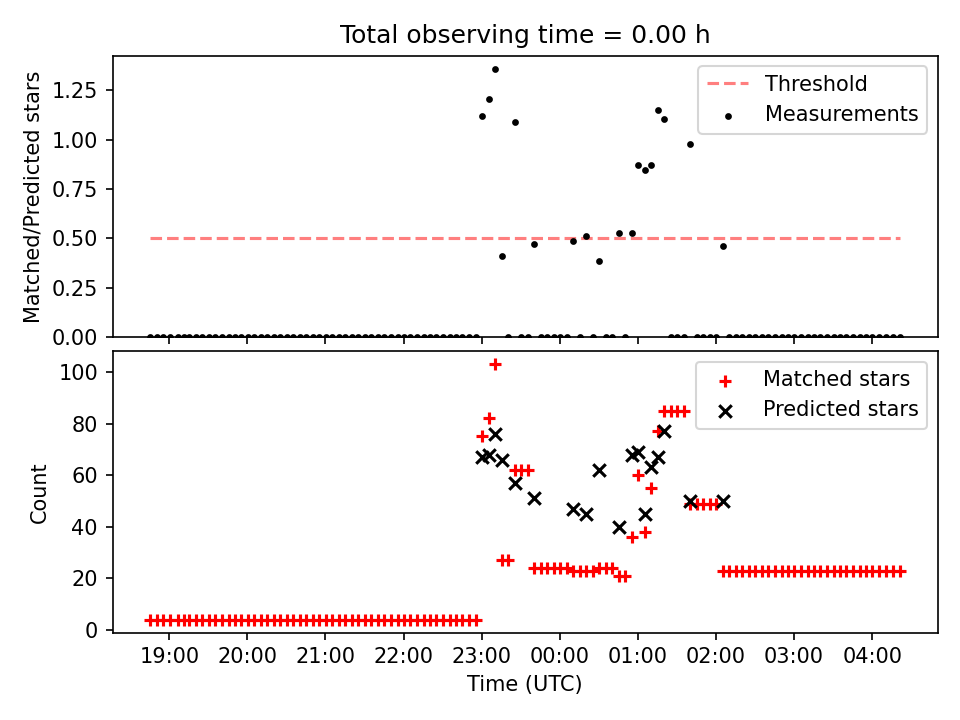 Total observing time = 0.00 h

Matched/Predicted stars

1.25
1.00
0.75
0.50
0.25
0.00

Threshold
Measurements

Count

100
80
60
40
20
0

Matched stars
Predicted stars

19:00 20:00 21:00 22:00 23:00 00:00 01:00 02:00 03:00 04:00

Time (UTC)